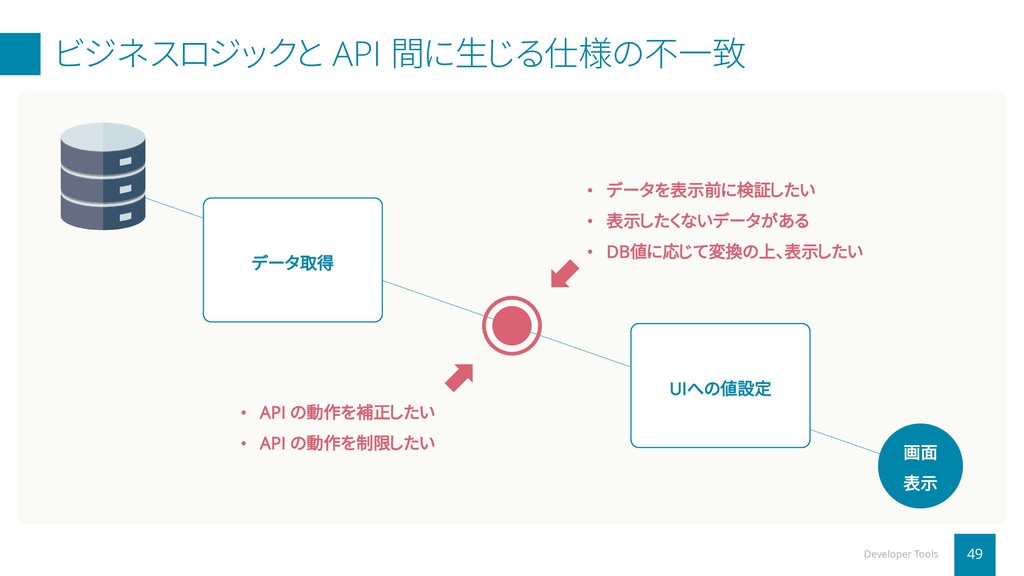 ビジネスロジックと API 間に生じる仕様の不一致

データ取得

• データを表示前に検証したい
• 表示したくないデータがある
• DB値に応じて変換の上、表示したい

UIへの値設定

• API の動作を補正したい
• API の動作を制限したい

画面
表示

Developer Tools

49